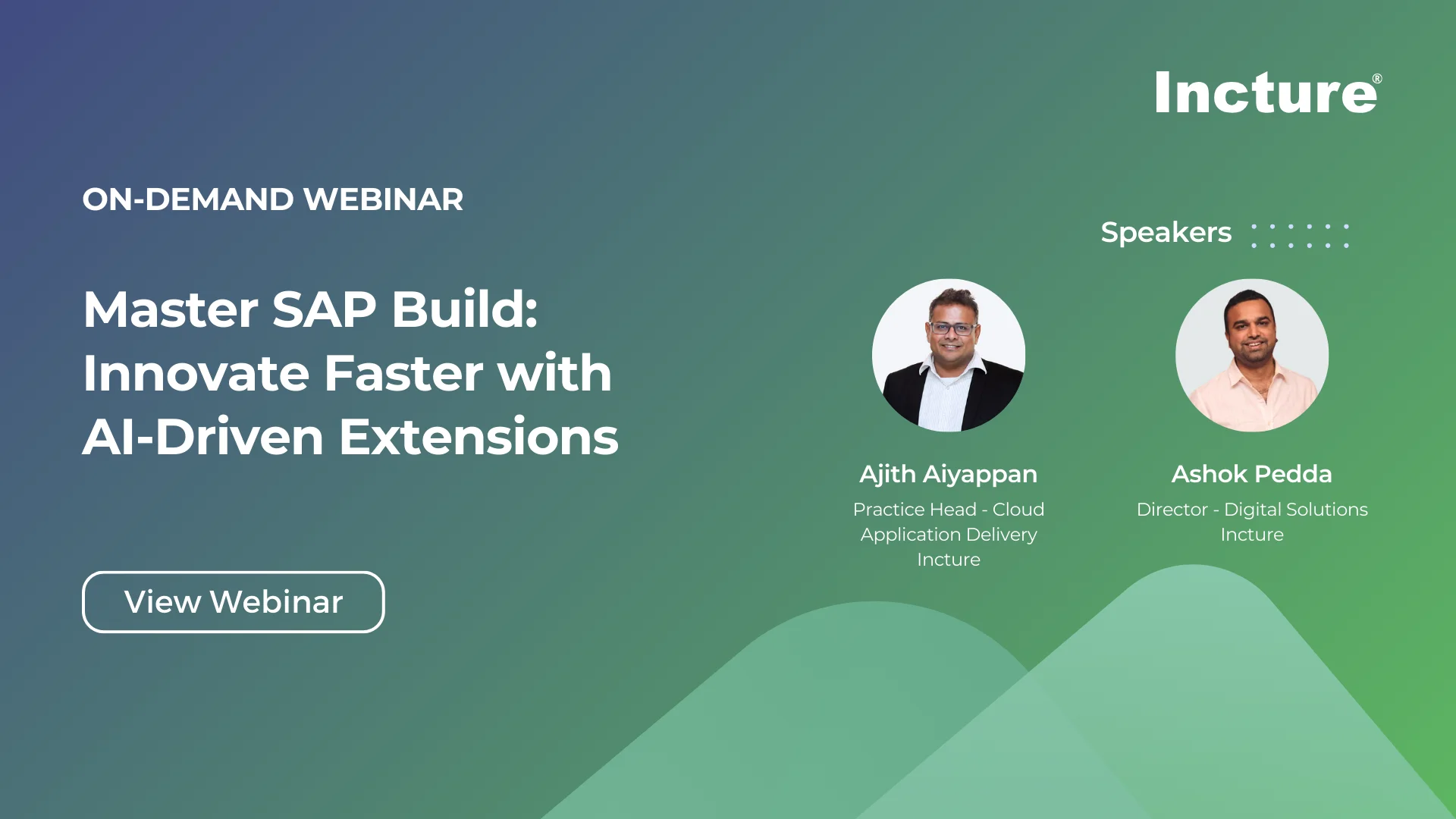 Incture®

ON-DEMAND WEBINAR

Master SAP Build: Innovate Faster with AI-Driven Extensions

View Webinar

Speakers

Ajith Aiyappan
Practice Head - Cloud Application Delivery
Incture

Ashok Pedda
Director - Digital Solutions
Incture